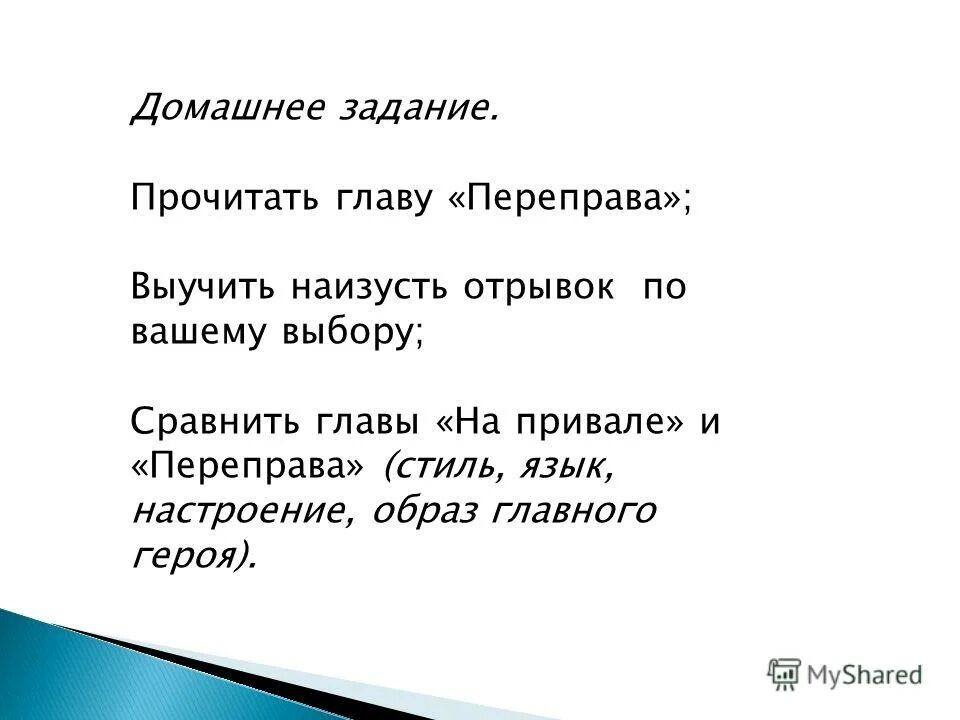 Домашнее задание.

Прочитать главу «Переправа»;

Выучить наизусть отрывок по вашему выбору;

Сравнить главы «На привале» и «Переправа» (стиль, язык, настроение, образ главного героя).

MyShared